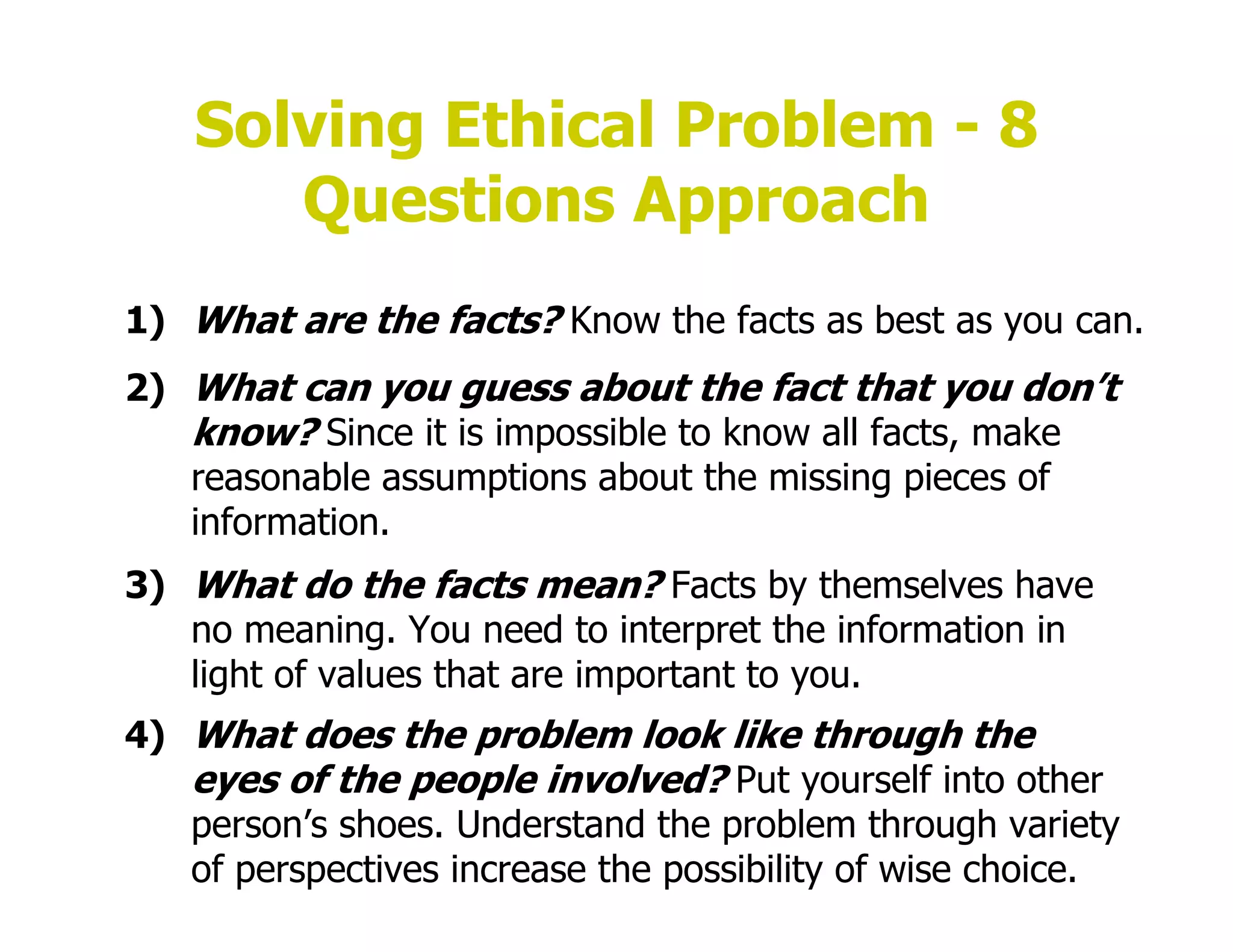 Solving Ethical Problem - 8 Questions Approach

1) What are the facts? Know the facts as best as you can.

2) What can you guess about the fact that you don't know? Since it is impossible to know all facts, make reasonable assumptions about the missing pieces of information.

3) What do the facts mean? Facts by themselves have no meaning. You need to interpret the information in light of values that are important to you.

4) What does the problem look like through the eyes of the people involved? Put yourself into other person's shoes. Understand the problem through variety of perspectives increase the possibility of wise choice.